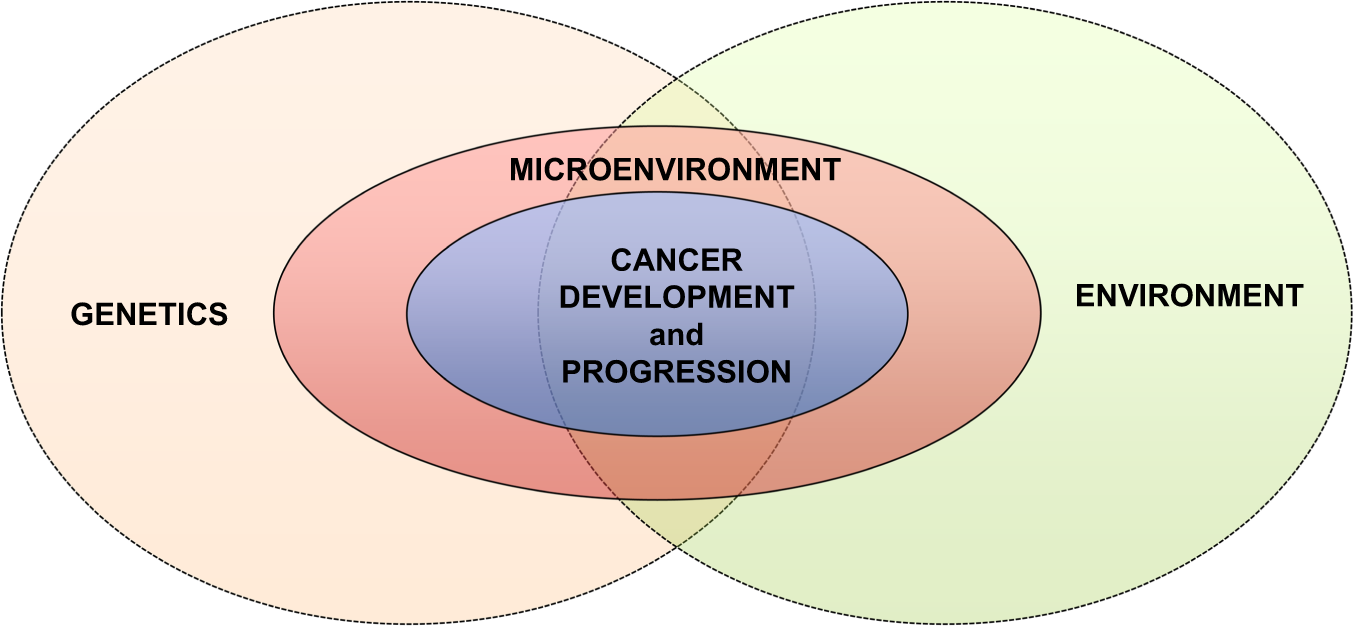 MICROENVIRONMENT

GENETICS

CANCER DEVELOPMENT and PROGRESSION

ENVIRONMENT